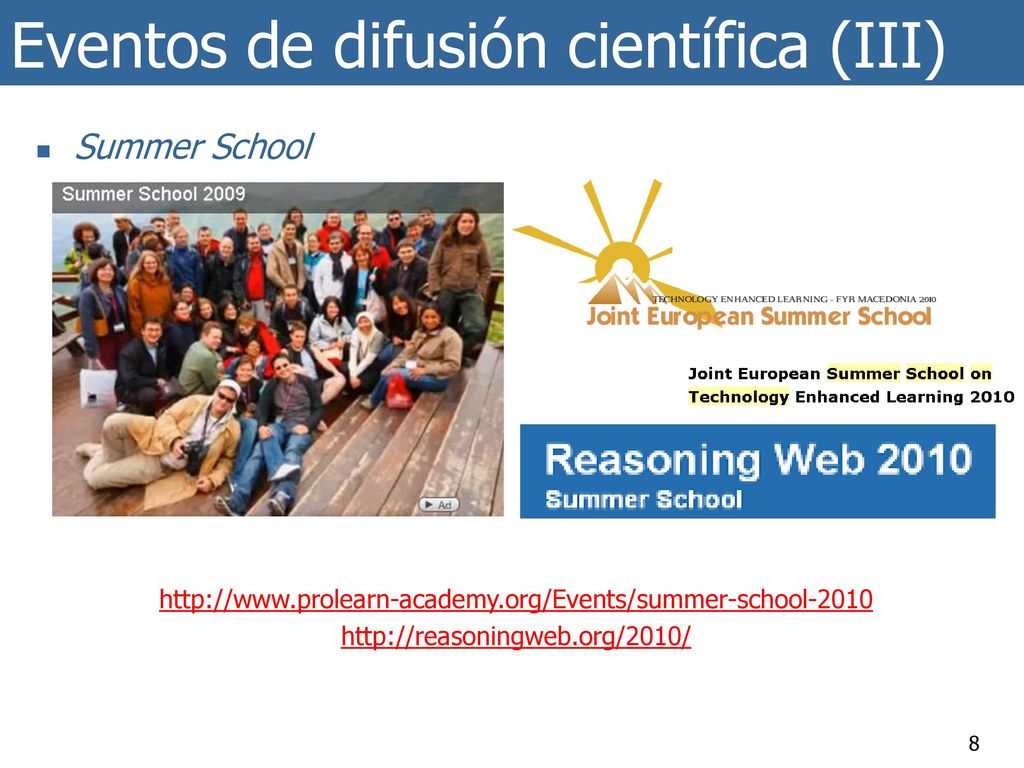 Eventos de difusión científica (III)

Summer School

Summer School 2009

Ad

TECHNOLOGY ENHANCED LEARNING - FYR MACEDONIA 2010
Joint European Summer School

Joint European Summer School on Technology Enhanced Learning 2010

Reasoning Web 2010
Summer School

http://www.prolearn-academy.org/Events/summer-school-2010
http://reasoningweb.org/2010/

8